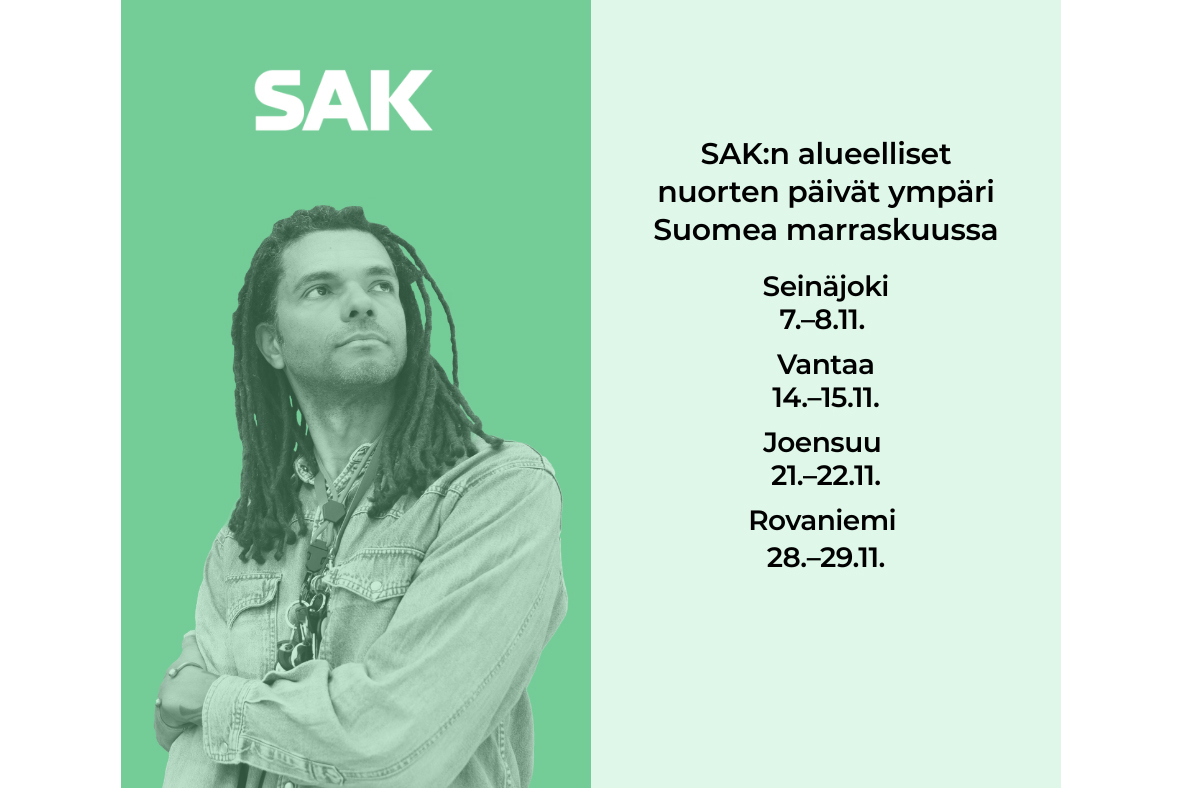 SAK

SAK:n alueelliset nuorten päivät ympäri Suomea marraskuussa

Seinäjoki
7.–8.11.

Vantaa
14.–15.11.

Joensuu
21.–22.11.

Rovaniemi
28.–29.11.